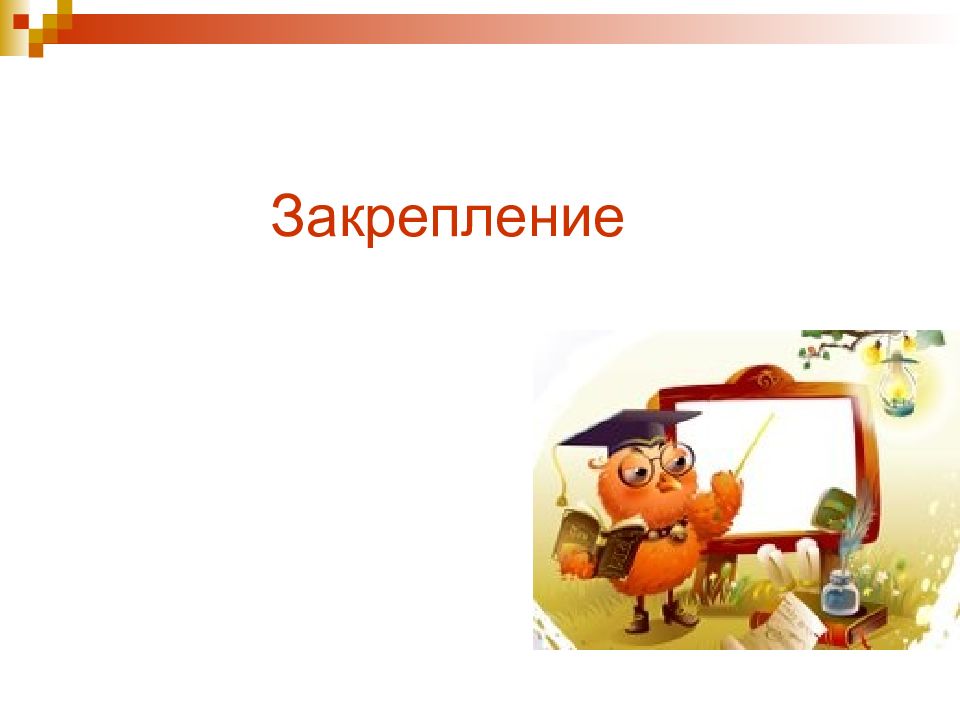 Закрепление